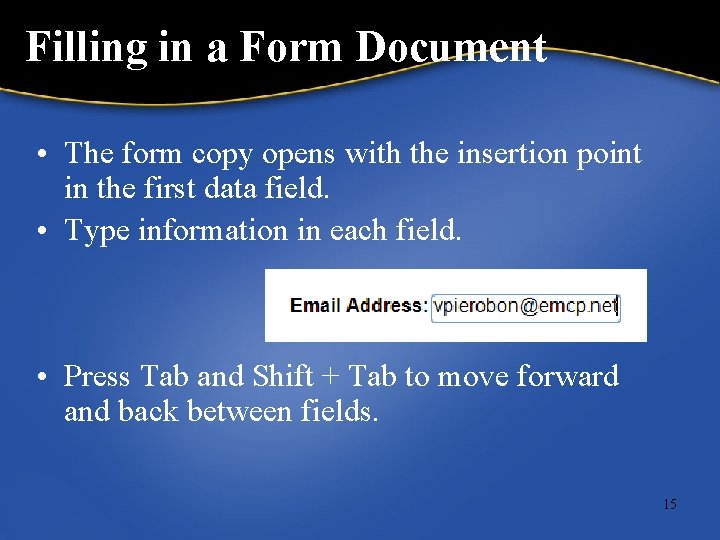 Filling in a Form Document

• The form copy opens with the insertion point in the first data field.
• Type information in each field.

Email Address: vpierobon@emcp.net

• Press Tab and Shift + Tab to move forward and back between fields.

15